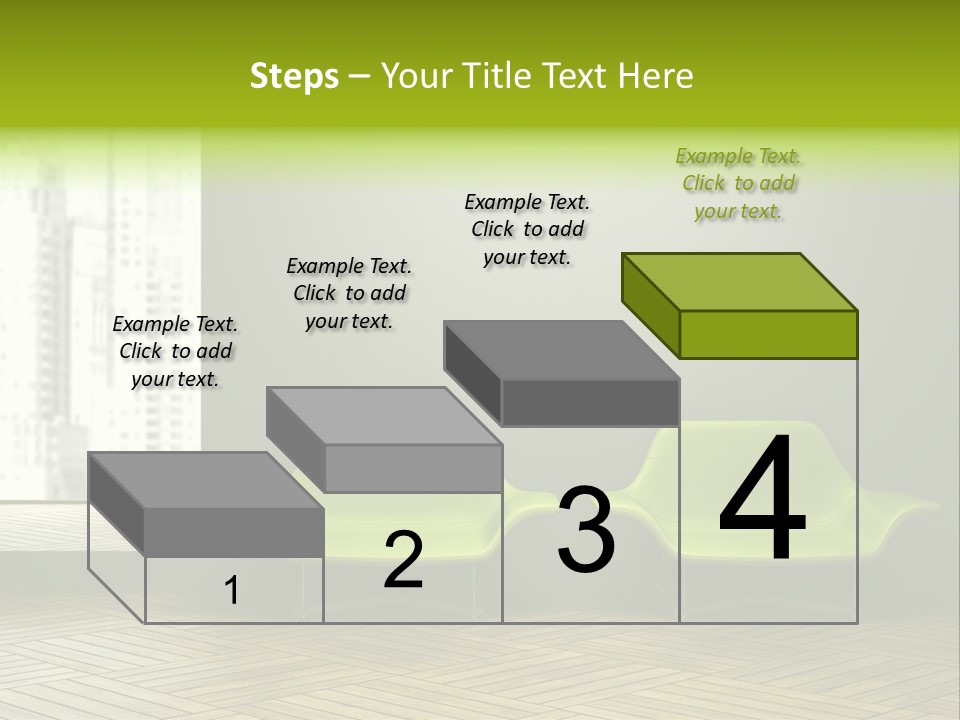 Steps – Your Title Text Here

Example Text. Click to add your text.

Example Text. Click to add your text.

Example Text. Click to add your text.

Example Text. Click to add your text.

1

2

3

4